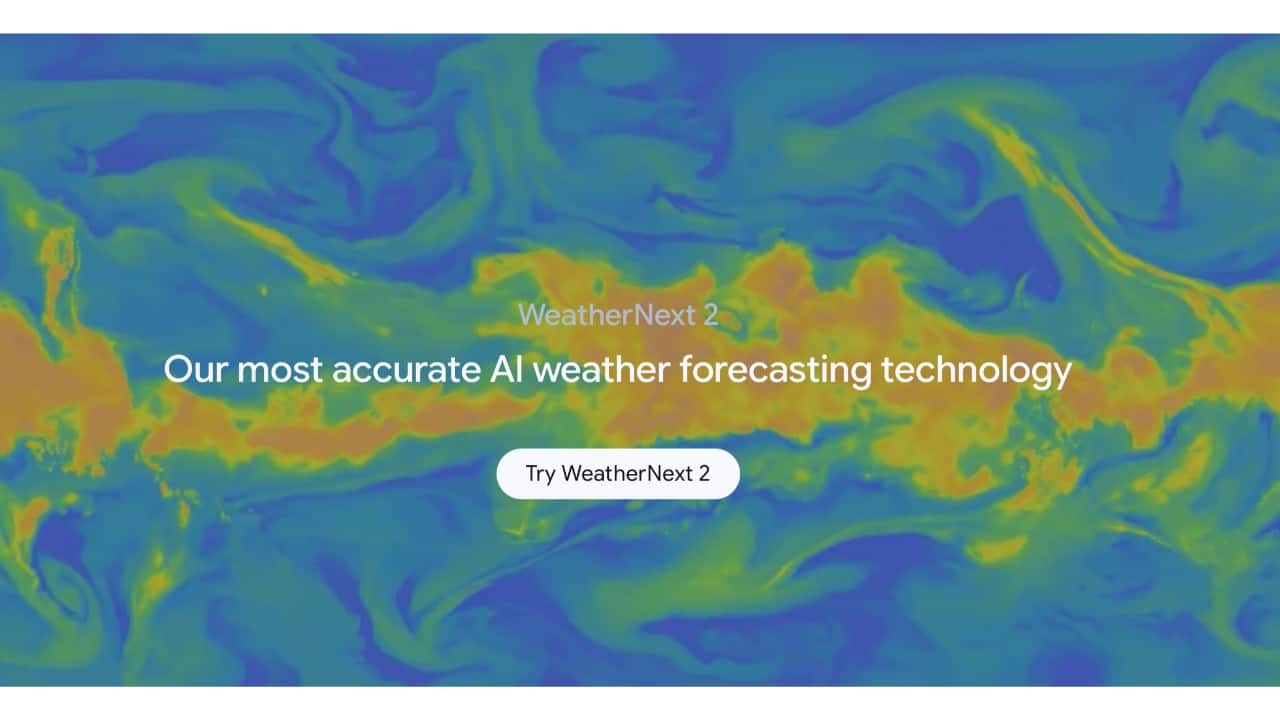 WeatherNext 2

Our most accurate AI weather forecasting technology

Try WeatherNext 2